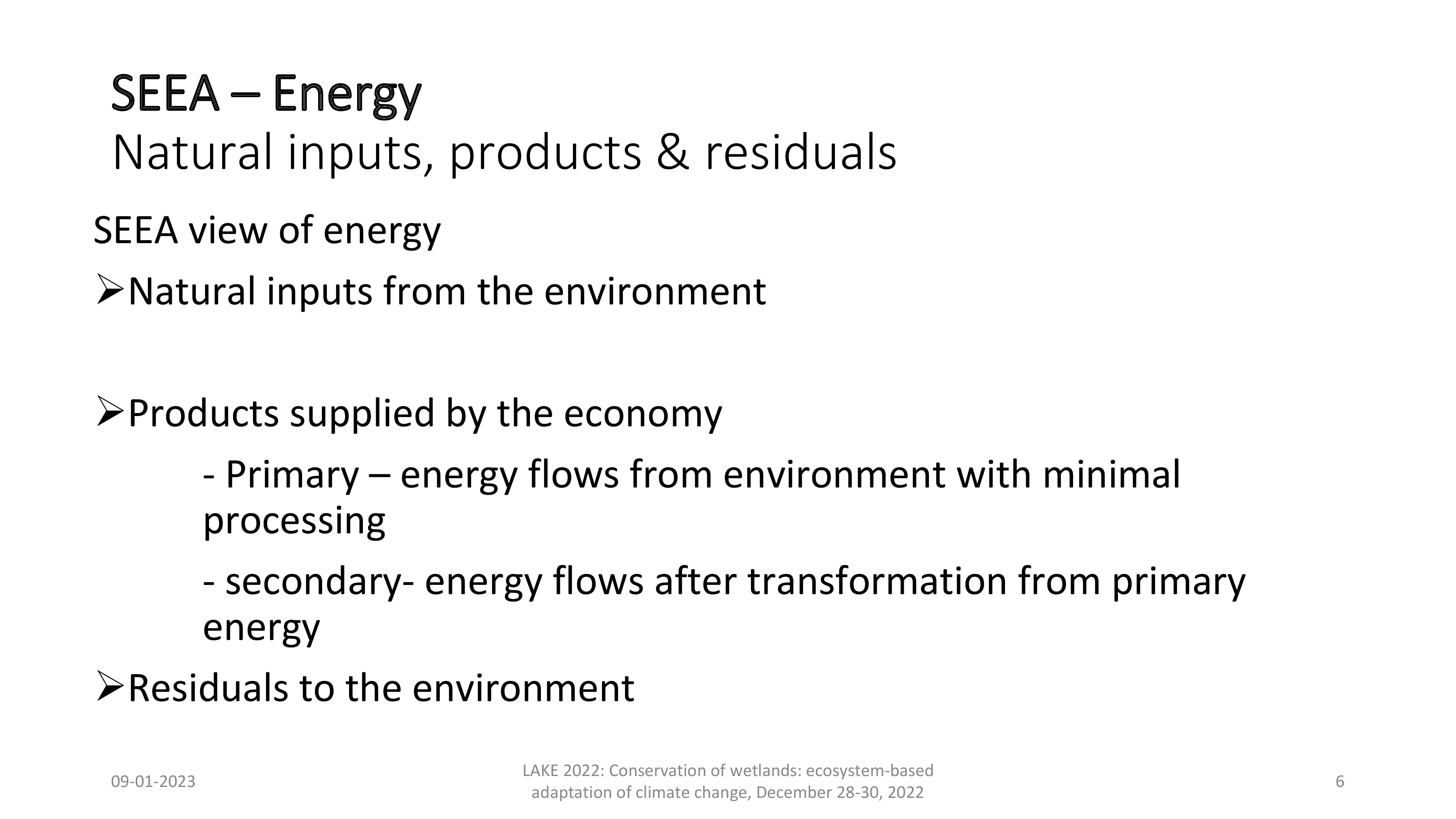 SEEA – Energy
Natural inputs, products & residuals

SEEA view of energy

➢Natural inputs from the environment

➢Products supplied by the economy

- Primary – energy flows from environment with minimal processing

- secondary- energy flows after transformation from primary energy

➢Residuals to the environment

09-01-2023

LAKE 2022: Conservation of wetlands: ecosystem-based adaptation of climate change, December 28-30, 2022

6